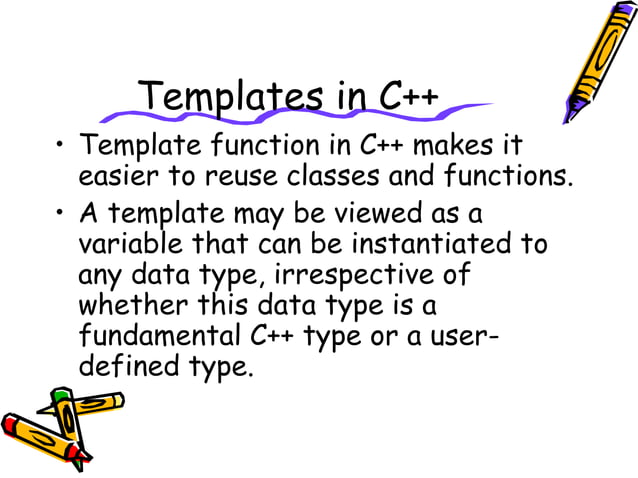 Templates in C++

• Template function in C++ makes it easier to reuse classes and functions.

• A template may be viewed as a variable that can be instantiated to any data type, irrespective of whether this data type is a fundamental C++ type or a user-defined type.